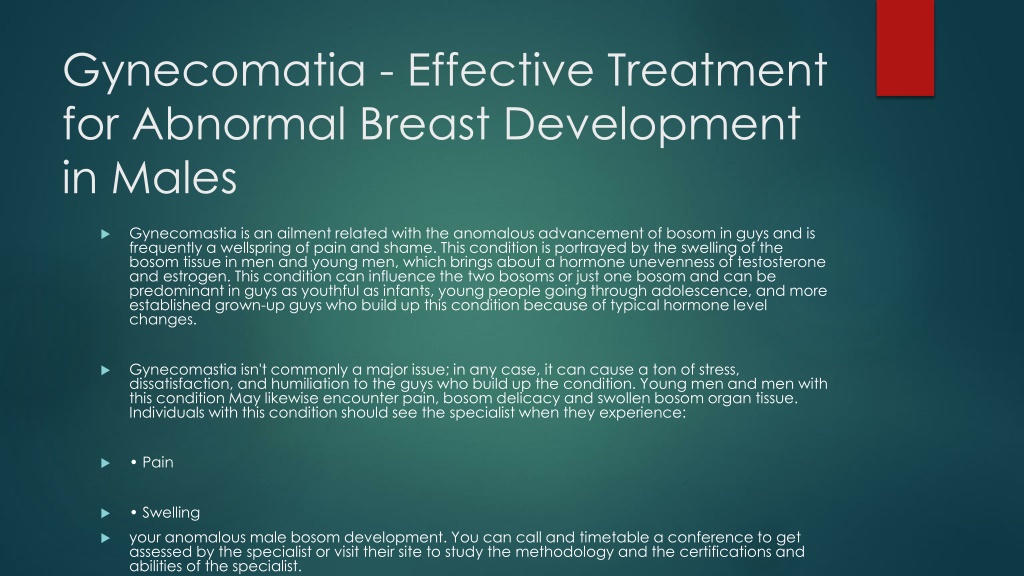 Gynecomatia - Effective Treatment for Abnormal Breast Development in Males

Gynecomastia is an ailment related with the anomalous advancement of bosom in guys and is frequently a wellspring of pain and shame. This condition is portrayed by the swelling of the bosom tissue in men and young men, which brings about a hormone unevenness of testosterone and estrogen. This condition can influence the two bosoms or just one bosom and can be predominant in guys as youthful as infants, young people going through adolescence, and more established grown-up guys who build up this condition because of typical hormone level changes.

Gynecomastia isn't commonly a major issue; in any case, it can cause a ton of stress, dissatisfaction, and humiliation to the guys who build up the condition. Young men and men with this condition May likewise encounter pain, bosom delicacy and swollen bosom organ tissue. Individuals with this condition should see the specialist when they experience:

• Pain

• Swelling

your anomalous male bosom development. You can call and timetable a conference to get assessed by the specialist or visit their site to study the methodology and the certifications and abilities of the specialist.